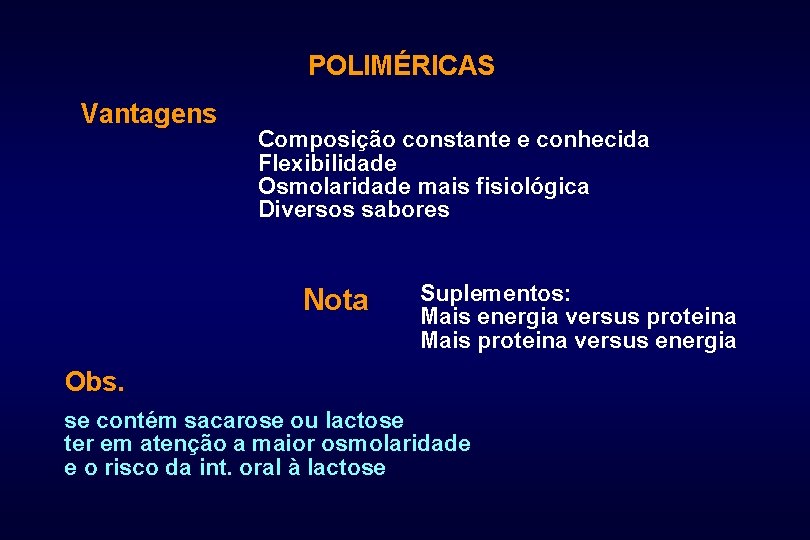 POLIMÉRICAS

Vantagens

Composição constante e conhecida
Flexibilidade
Osmolaridade mais fisiológica
Diversos sabores

Nota

Suplementos:
Mais energia versus proteina
Mais proteina versus energia

Obs.

se contém sacarose ou lactose
ter em atenção a maior osmolaridade
e o risco da int. oral à lactose